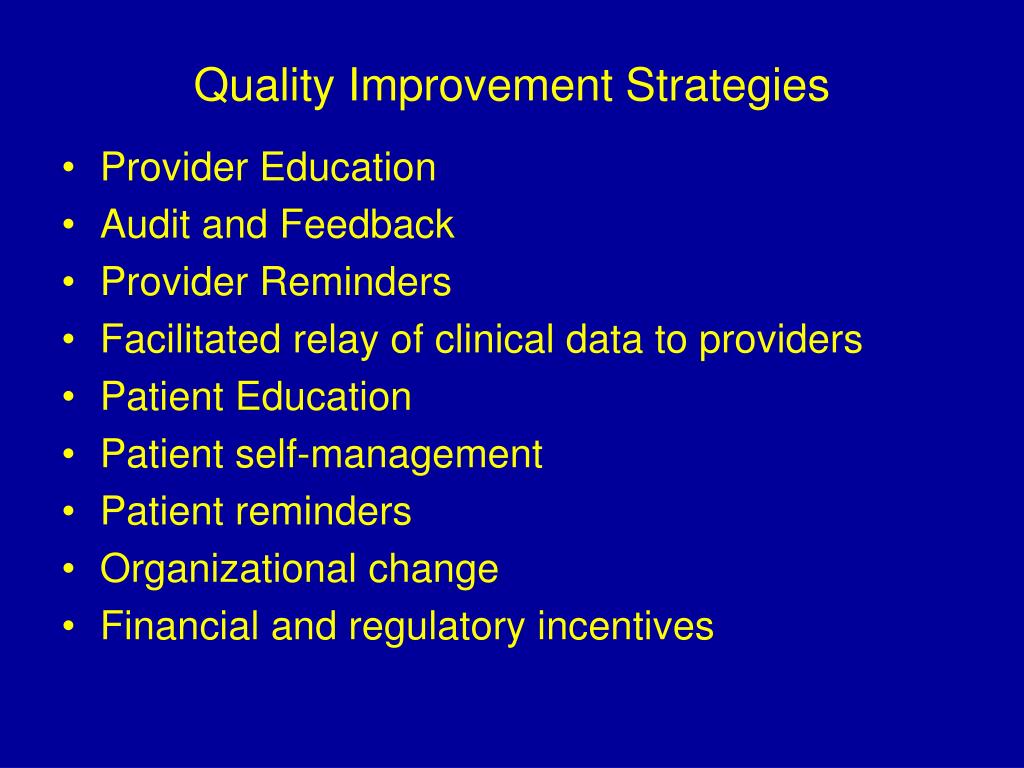 Quality Improvement Strategies

• Provider Education
• Audit and Feedback
• Provider Reminders
• Facilitated relay of clinical data to providers
• Patient Education
• Patient self-management
• Patient reminders
• Organizational change
• Financial and regulatory incentives